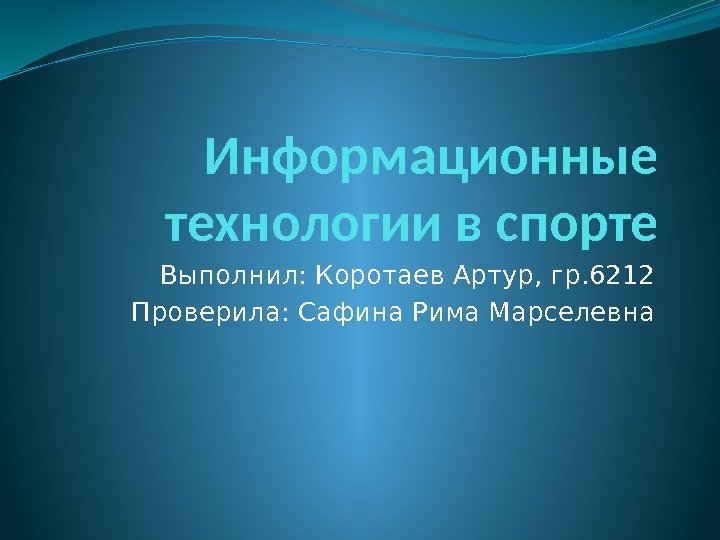 Информационные технологии в спорте

Выполнил: Коротаев Артур, гр.6212
Проверила: Сафина Рима Марселевна